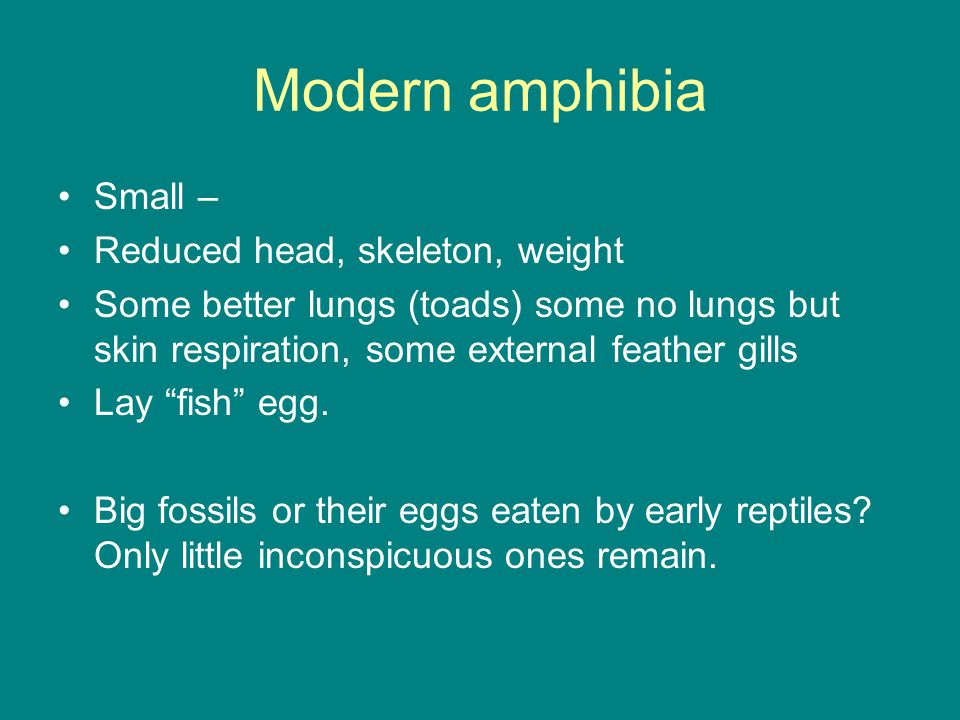 Modern amphibia

• Small –
• Reduced head, skeleton, weight
• Some better lungs (toads) some no lungs but skin respiration, some external feather gills
• Lay “fish” egg.

• Big fossils or their eggs eaten by early reptiles? Only little inconspicuous ones remain.